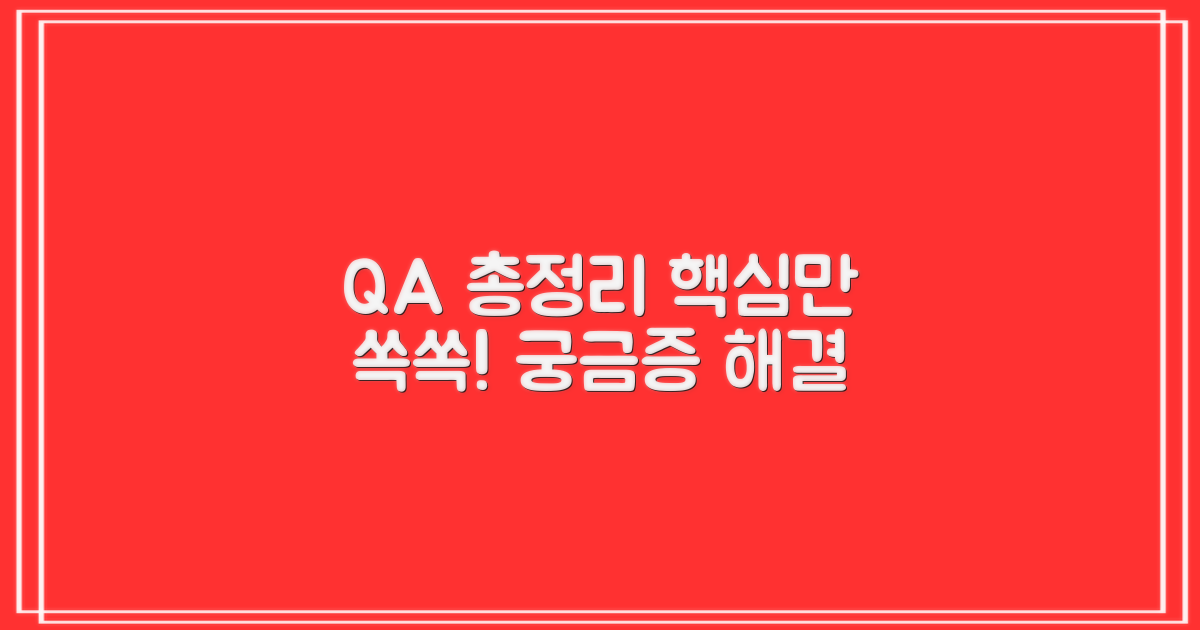 QA 총정리 핵심만 쏙쏙! 궁금증 해결